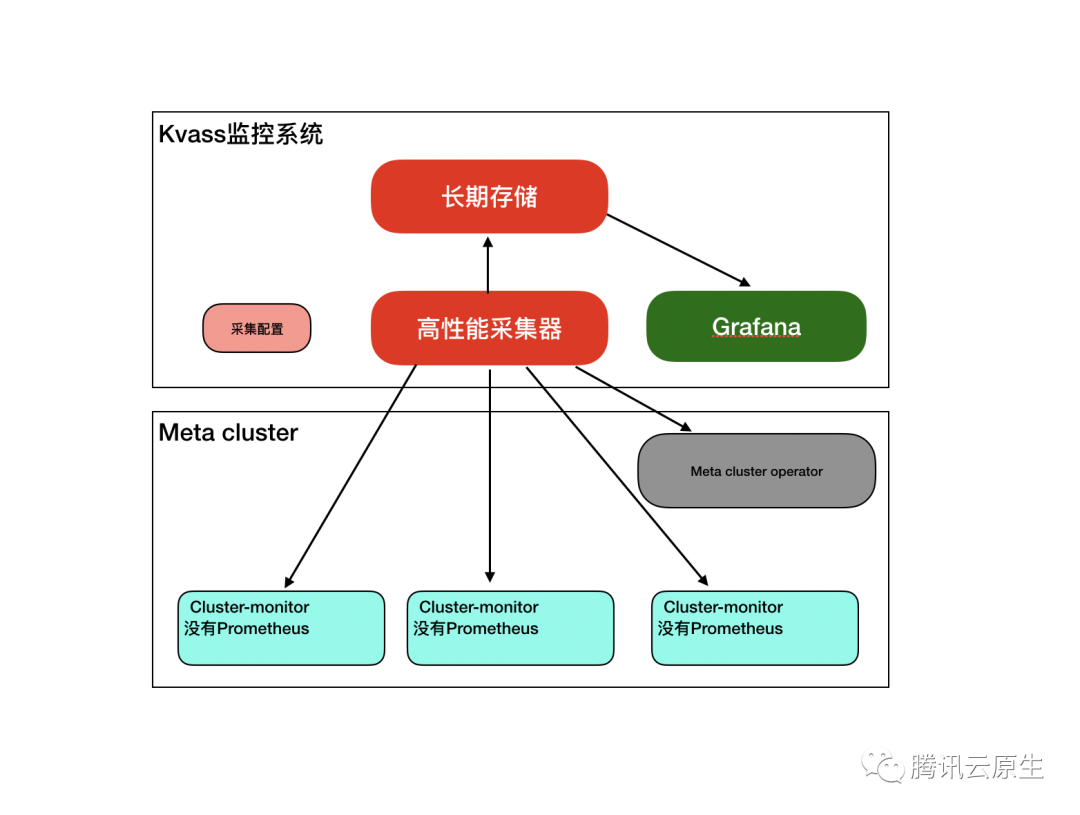 Kvass监控系统

长期存储

采集配置

高性能采集器

Grafana

Meta cluster

Meta cluster operator

Cluster-monitor
没有Prometheus

Cluster-monitor
没有Prometheus

Cluster-monitor
没有Prometheus

腾讯云原生